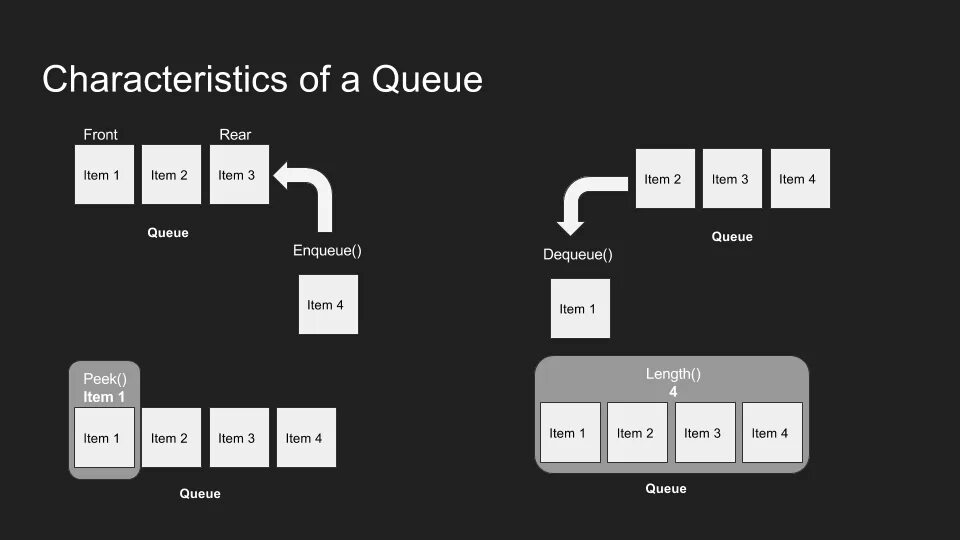 Characteristics of a Queue

Front
Rear
Item 1
Item 2
Item 3
Queue
Enqueue()
Item 4

Item 2
Item 3
Item 4
Queue
Dequeue()
Item 1

Peek()
Item 1
Item 1
Item 2
Item 3
Item 4
Queue

Length()
4
Item 1
Item 2
Item 3
Item 4
Queue